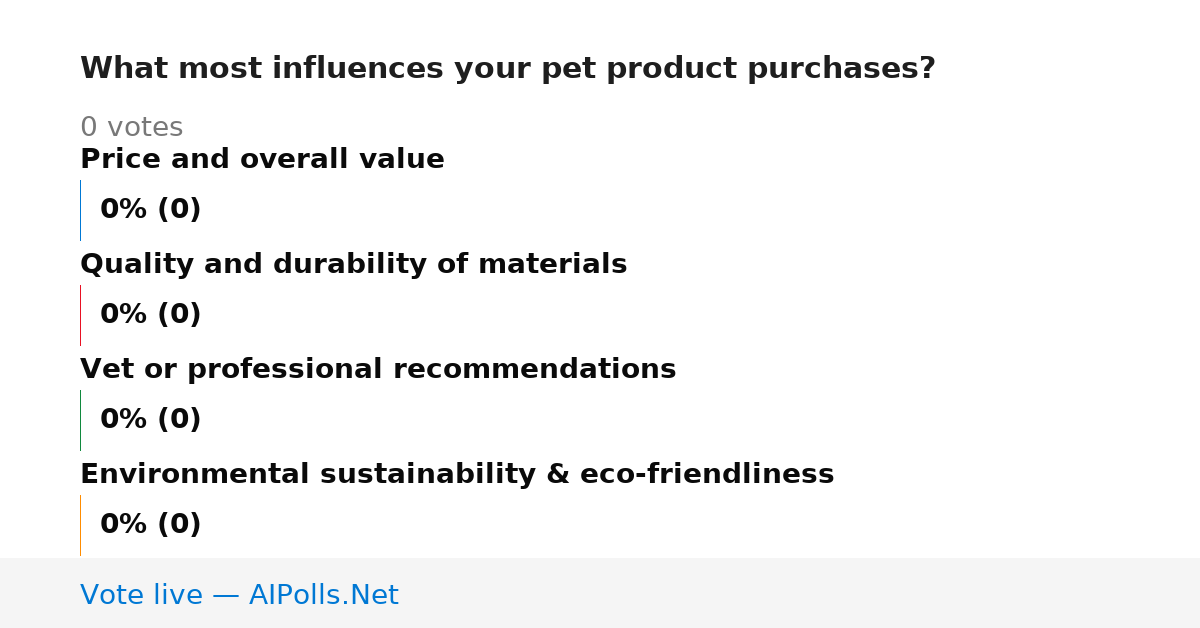 What most influences your pet product purchases?

0 votes

Price and overall value

0% (0)

Quality and durability of materials

0% (0)

Vet or professional recommendations

0% (0)

Environmental sustainability & eco-friendliness

0% (0)

Vote live — AIPolls.Net